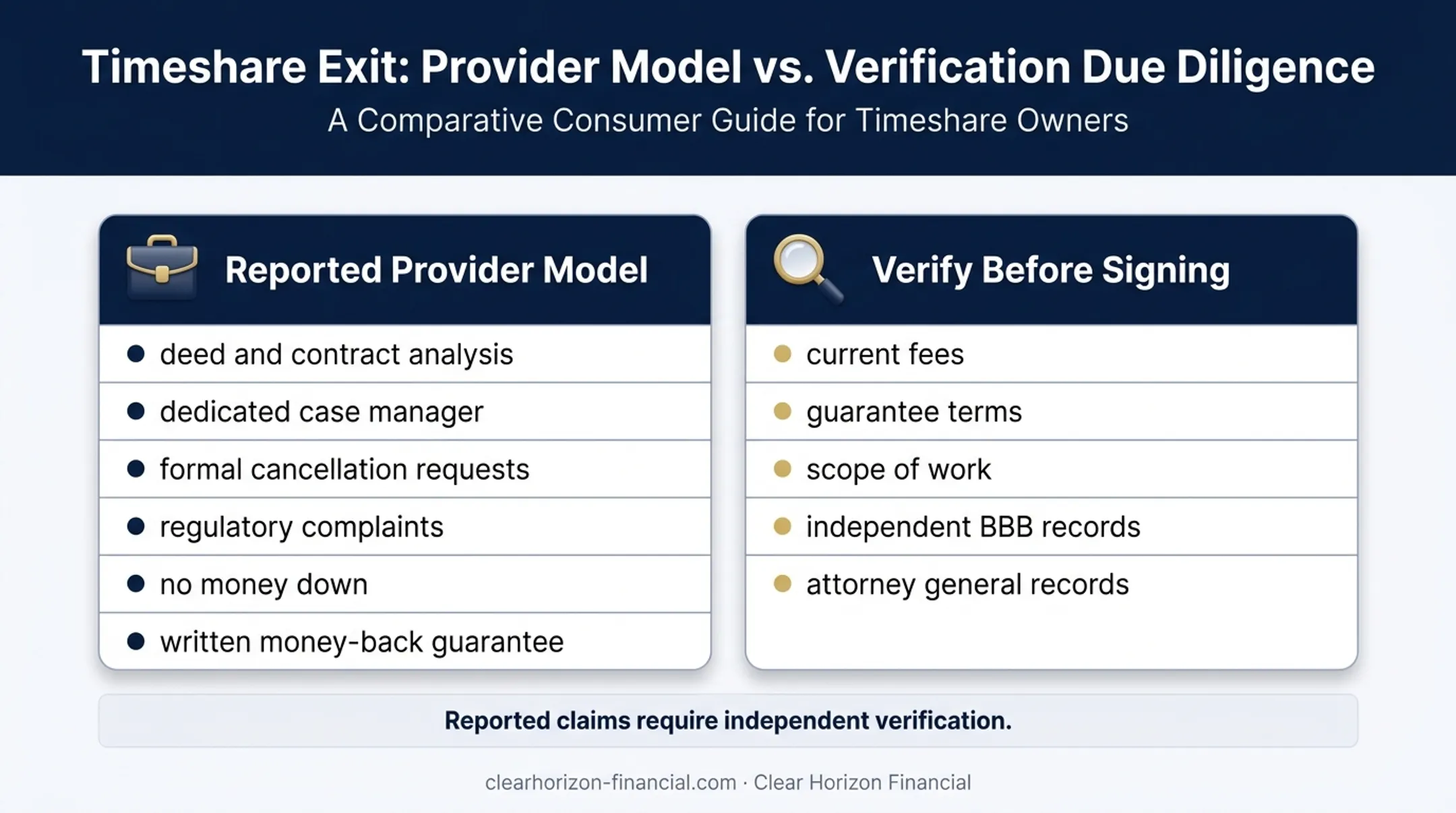 Timeshare Exit: Provider Model vs. Verification Due Diligence
A Comparative Consumer Guide for Timeshare Owners

Reported Provider Model

- deed and contract analysis
- dedicated case manager
- formal cancellation requests
- regulatory complaints
- no money down
- written money-back guarantee

Verify Before Signing

- current fees
- guarantee terms
- scope of work
- independent BBB records
- attorney general records

Reported claims require independent verification.

clearhorizon-financial.com · Clear Horizon Financial